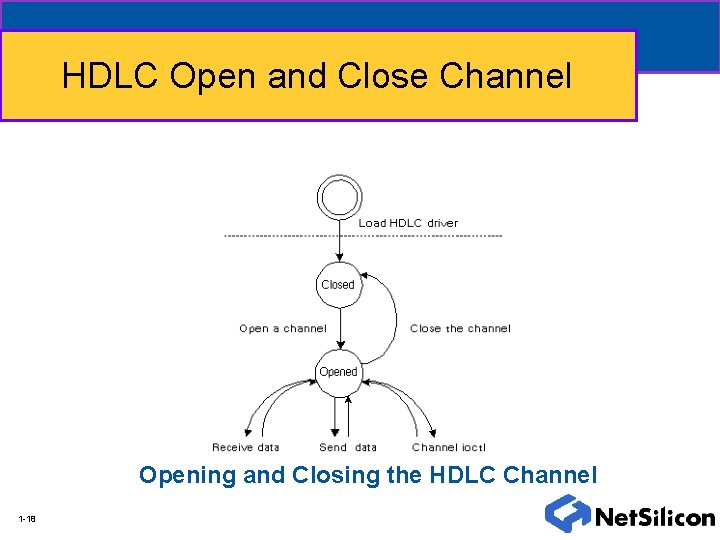 HDLC Open and Close Channel

Load HDLC driver

Closed

Open a channel

Close the channel

Opened

Receive data

Send data

Channel ioctl

Opening and Closing the HDLC Channel

1-18

NetSilicon